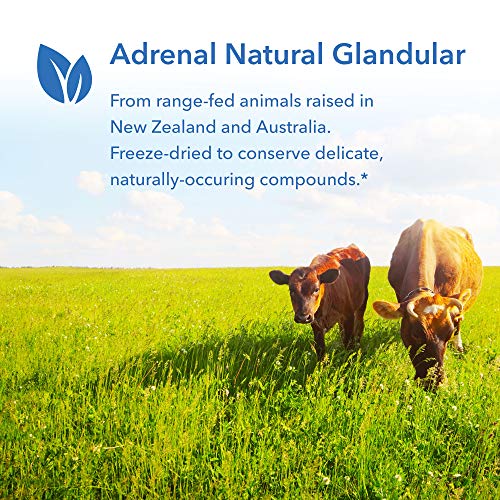 Adrenal Natural Glandular

From range-fed animals raised in New Zealand and Australia. Freeze-dried to conserve delicate, naturally-occuring compounds.*